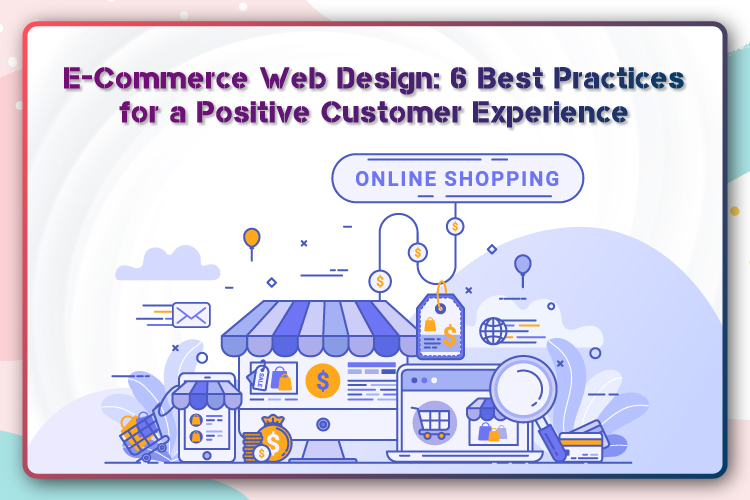 E-Commerce Web Design: 6 Best Practices for a Positive Customer Experience

ONLINE SHOPPING